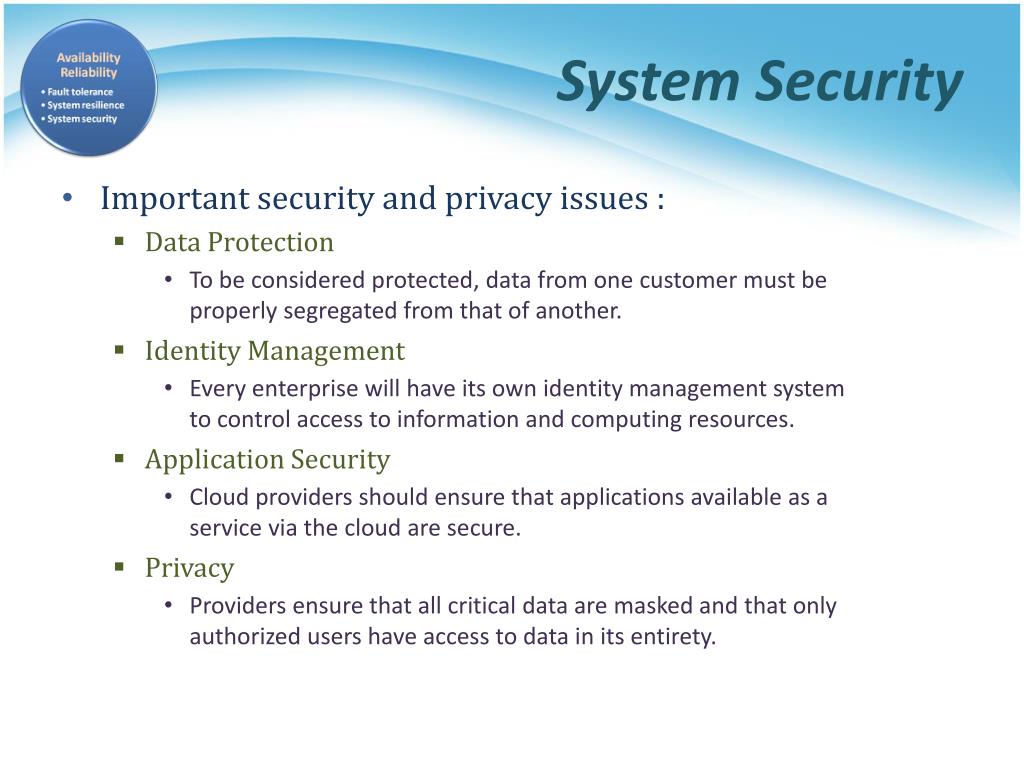 Availability
Reliability
• Fault tolerance
• System resilience
• System security

System Security

• Important security and privacy issues :
 ▪ Data Protection
  • To be considered protected, data from one customer must be properly segregated from that of another.
 ▪ Identity Management
  • Every enterprise will have its own identity management system to control access to information and computing resources.
 ▪ Application Security
  • Cloud providers should ensure that applications available as a service via the cloud are secure.
 ▪ Privacy
  • Providers ensure that all critical data are masked and that only authorized users have access to data in its entirety.